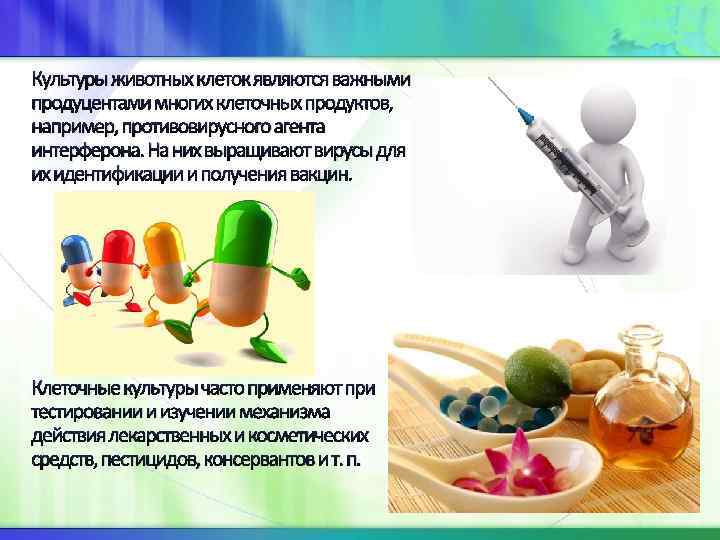 Культуры животных клеток являются важными продуцентами многих клеточных продуктов, например, противовирусного агента интерферона. На них выращивают вирусы для их идентификации и получения вакцин.

Клеточные культуры часто применяют при тестировании и изучении механизма действия лекарственных и косметических средств, пестицидов, консервантов и т. п.